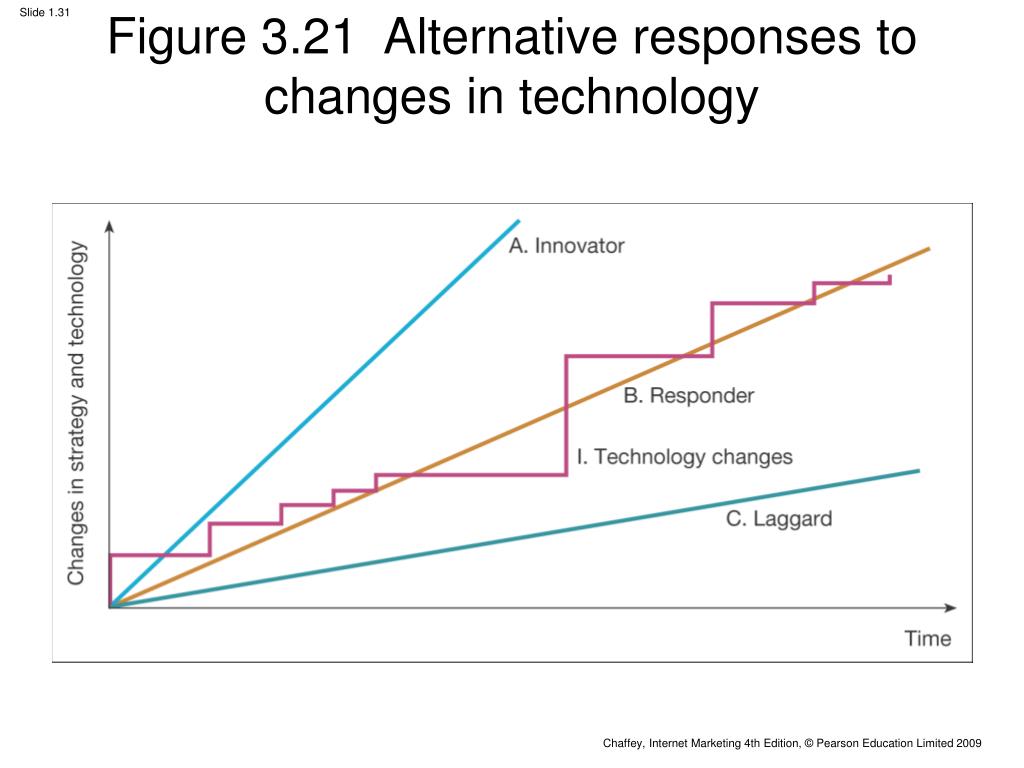 Slide 1.31

Figure 3.21 Alternative responses to changes in technology

Changes in strategy and technology

A. Innovator

B. Responder

I. Technology changes

C. Laggard

Time

Chaffey, Internet Marketing 4th Edition, © Pearson Education Limited 2009